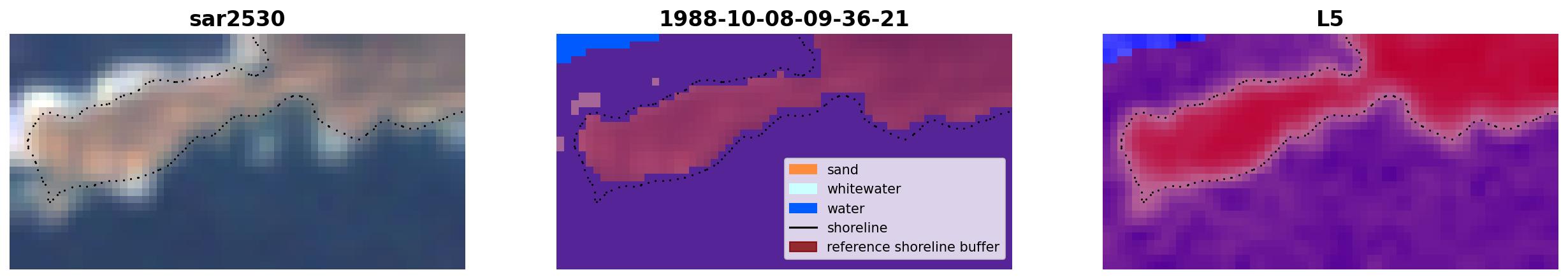 sar2530

1988-10-08-09-36-21

sand
whitewater
water
shoreline
reference shoreline buffer

L5